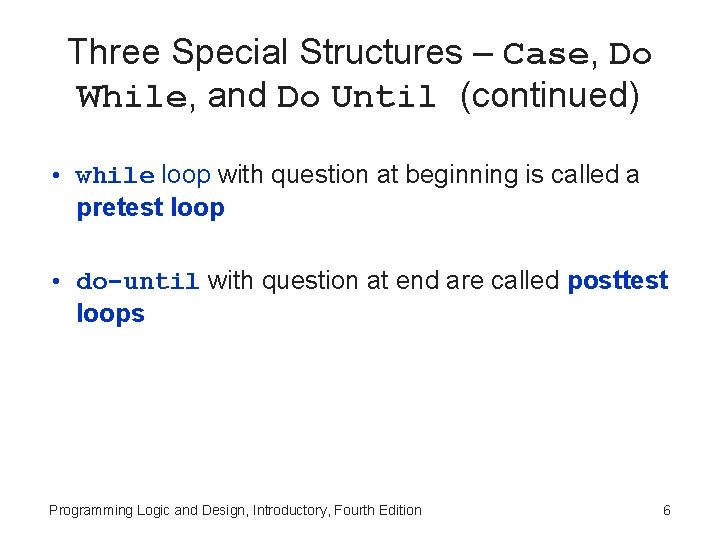 Three Special Structures – Case, Do While, and Do Until (continued)

• while loop with question at beginning is called a pretest loop

• do-until with question at end are called posttest loops

Programming Logic and Design, Introductory, Fourth Edition

6